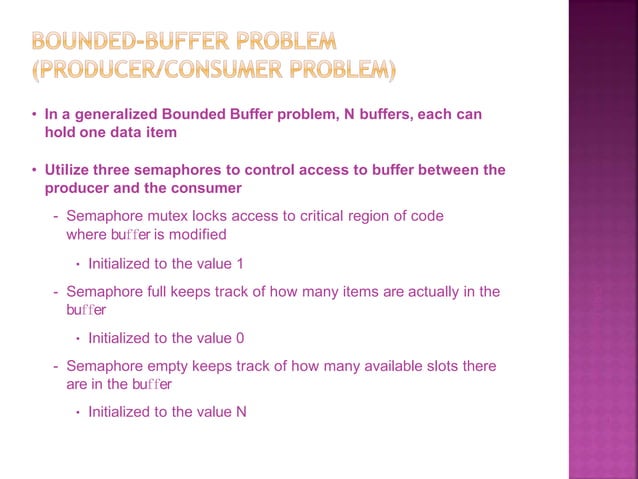 BOUNDED-BUFFER PROBLEM (PRODUCER/CONSUMER PROBLEM)

• In a generalized Bounded Buffer problem, N buffers, each can hold one data item

• Utilize three semaphores to control access to buffer between the producer and the consumer

- Semaphore mutex locks access to critical region of code where buffer is modified

• Initialized to the value 1

- Semaphore full keeps track of how many items are actually in the buffer

• Initialized to the value 0

- Semaphore empty keeps track of how many available slots there are in the buffer

• Initialized to the value N